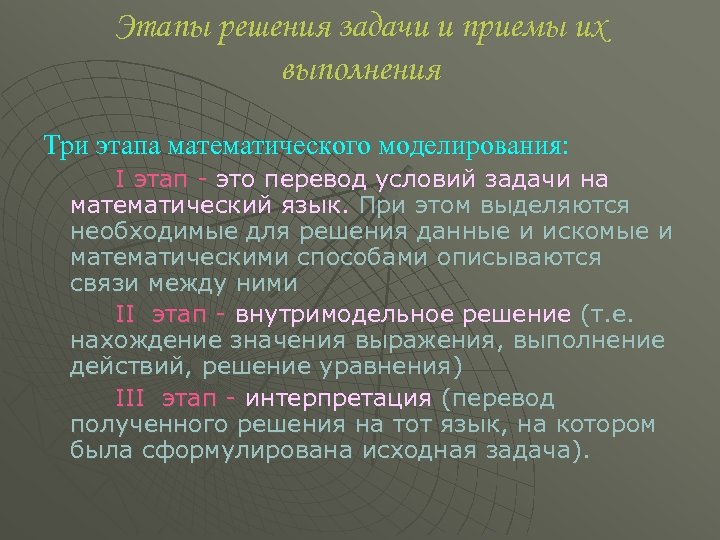 Этапы решения задачи и приемы их выполнения

Три этапа математического моделирования:

I этап - это перевод условий задачи на математический язык. При этом выделяются необходимые для решения данные и искомые и математическими способами описываются связи между ними

II этап - внутримодельное решение (т.е. нахождение значения выражения, выполнение действий, решение уравнения)

III этап - интерпретация (перевод полученного решения на тот язык, на котором была сформулирована исходная задача).